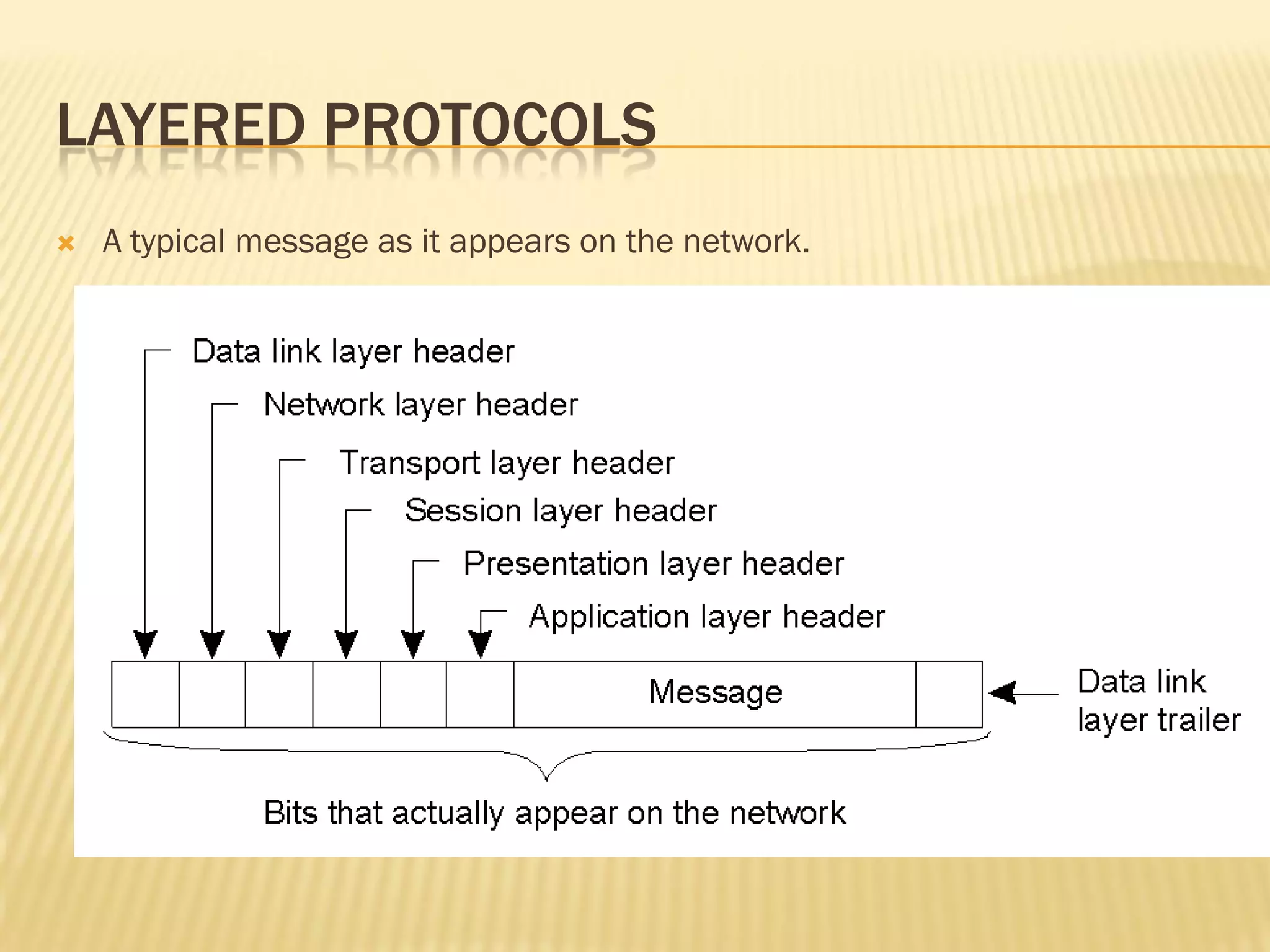 LAYERED PROTOCOLS

A typical message as it appears on the network.

Data link layer header

Network layer header

Transport layer header

Session layer header

Presentation layer header

Application layer header

Message

Data link layer trailer

Bits that actually appear on the network